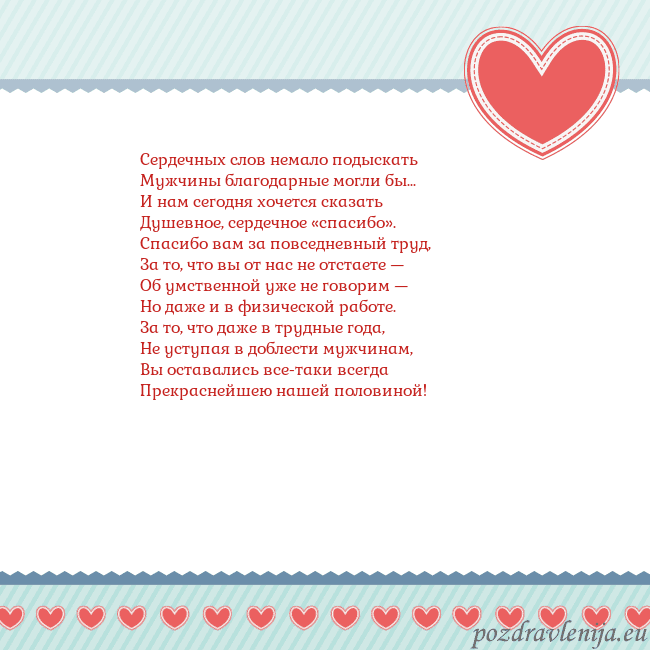 Сердечных слов немало подыскать
Мужчины благодарные могли бы...
И нам сегодня хочется сказать
Душевное, сердечное «спасибо».
Спасибо вам за повседневный труд,
За то, что вы от нас не отстаете —
Об умственной уже не говорим —
Но даже и в физической работе.
За то, что даже в трудные года,
Не уступая в доблести мужчинам,
Вы оставались все-таки всегда
Прекраснейшею нашей половиной!

pozdravlenija.eu